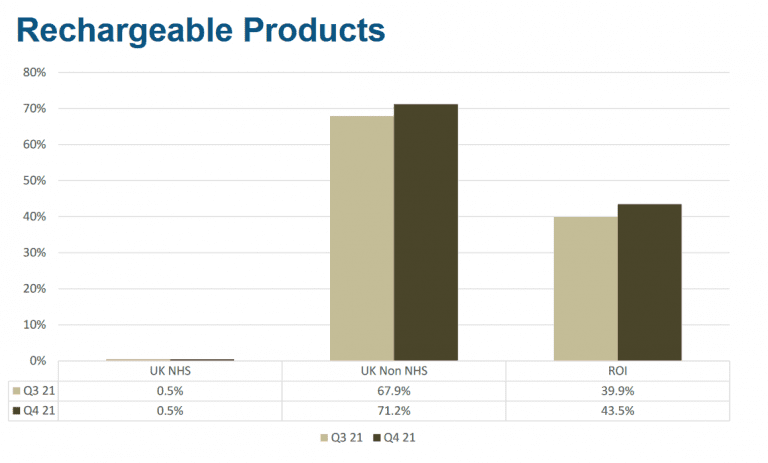 Rechargeable Products

80%
70%
60%
50%
40%
30%
20%
10%
0%

| | UK NHS | UK Non NHS | ROI |
|---|---|---|---|
| Q3 21 | 0.5% | 67.9% | 39.9% |
| Q4 21 | 0.5% | 71.2% | 43.5% |

Q3 21 Q4 21